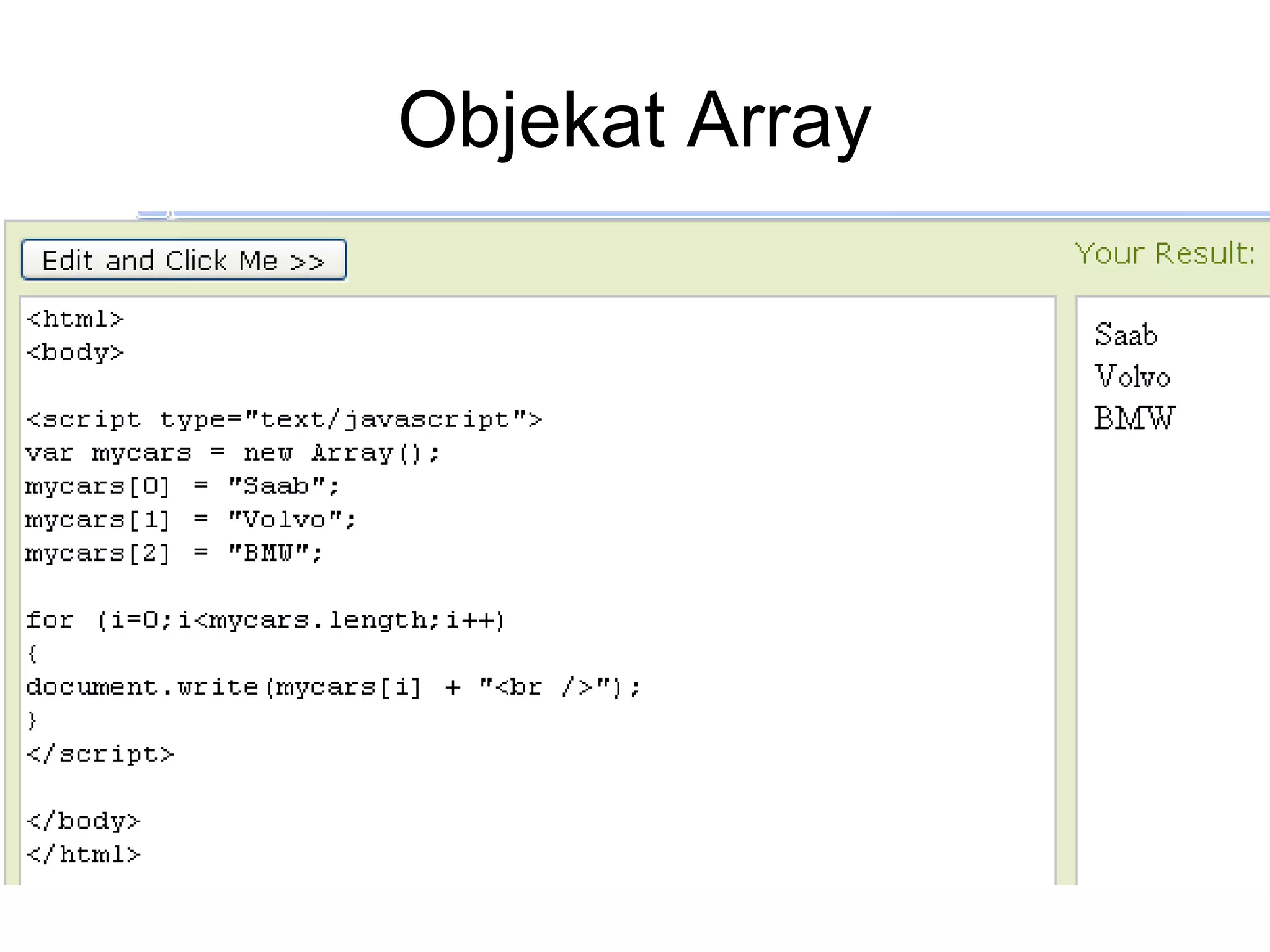 Objekat Array

Edit and Click Me >>

Your Result:

<html>
<body>

<script type="text/javascript">
var mycars = new Array();
mycars[0] = "Saab";
mycars[1] = "Volvo";
mycars[2] = "BMW";

for (i=0;i<mycars.length;i++)
{
document.write(mycars[i] + "<br />");
}
</script>

</body>
</html>

Saab
Volvo
BMW